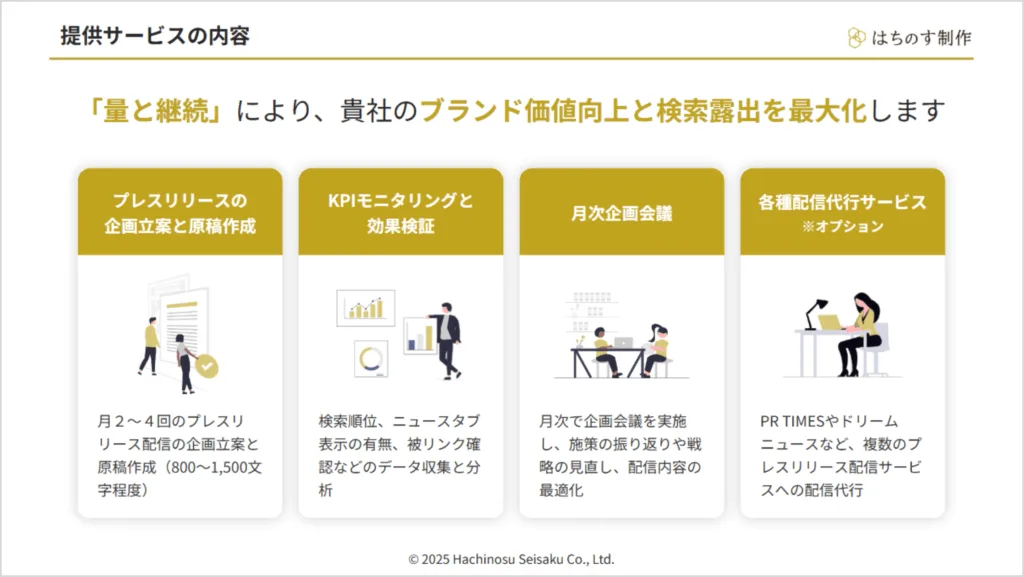 提供サービスの内容

はちのす制作

「量と継続」により、貴社のブランド価値向上と検索露出を最大化します

プレスリリースの
企画立案と原稿作成

月２～４回のプレスリリース配信の企画立案と原稿作成（800～1,500文字程度）

KPIモニタリングと
効果検証

検索順位、ニュースタブ表示の有無、被リンク確認などのデータ収集と分析

月次企画会議

月次で企画会議を実施し、施策の振り返りや戦略の見直し、配信内容の最適化

各種配信代行サービス
※オプション

PR TIMESやドリームニュースなど、複数のプレスリリース配信サービスへの配信代行

© 2025 Hachinosu Seisaku Co., Ltd.